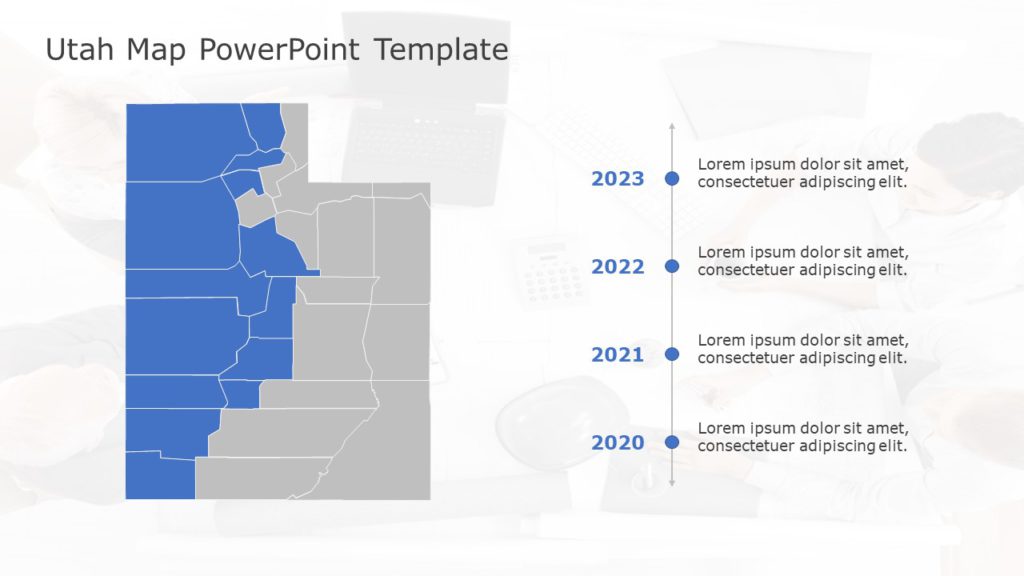 Utah Map PowerPoint Template

2023
Lorem ipsum dolor sit amet, consectetuer adipiscing elit.

2022
Lorem ipsum dolor sit amet, consectetuer adipiscing elit.

2021
Lorem ipsum dolor sit amet, consectetuer adipiscing elit.

2020
Lorem ipsum dolor sit amet, consectetuer adipiscing elit.